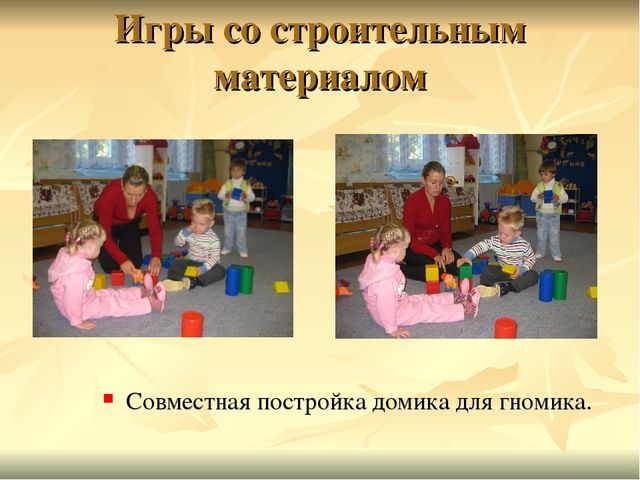 Игры со строительным материалом

Совместная постройка домика для гномика.